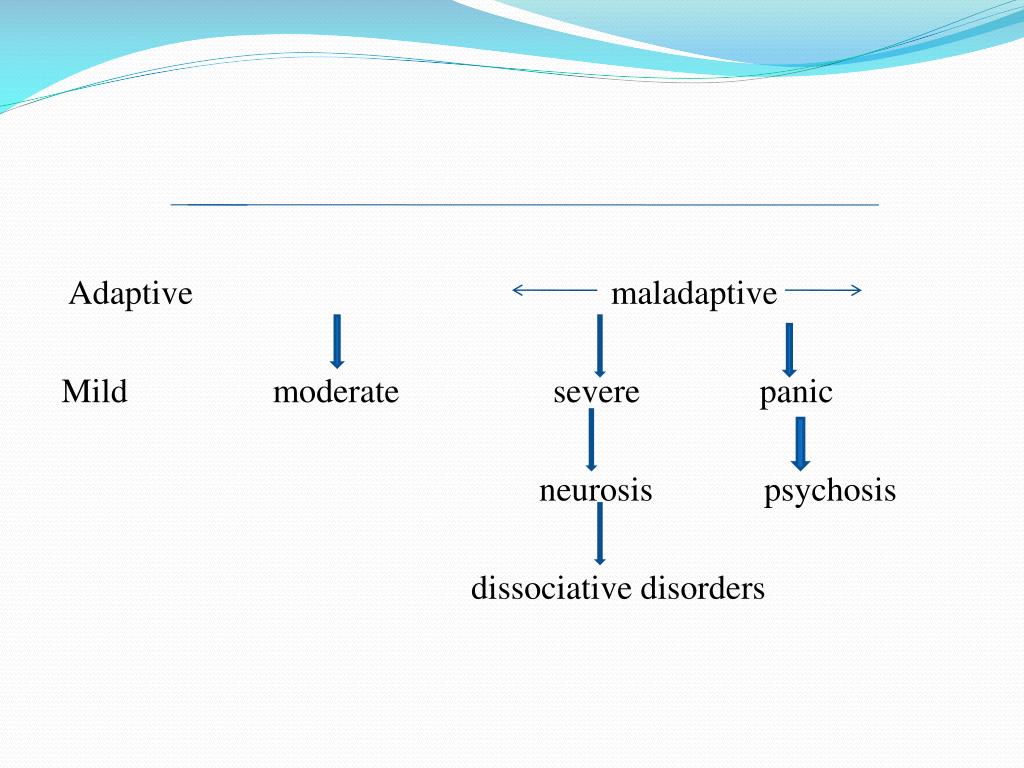 Adaptive maladaptive

Mild moderate severe panic

neurosis psychosis

dissociative disorders